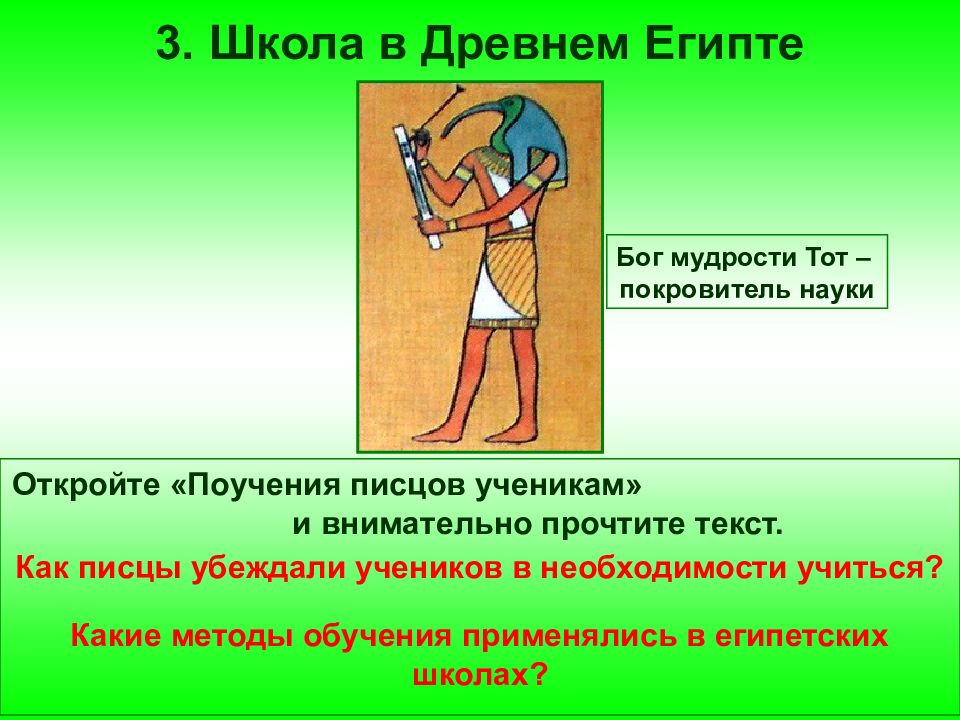 3. Школа в Древнем Египте

Бог мудрости Тот – покровитель науки

Откройте «Поучения писцов ученикам» и внимательно прочтите текст.

Как писцы убеждали учеников в необходимости учиться?

Какие методы обучения применялись в египетских школах?